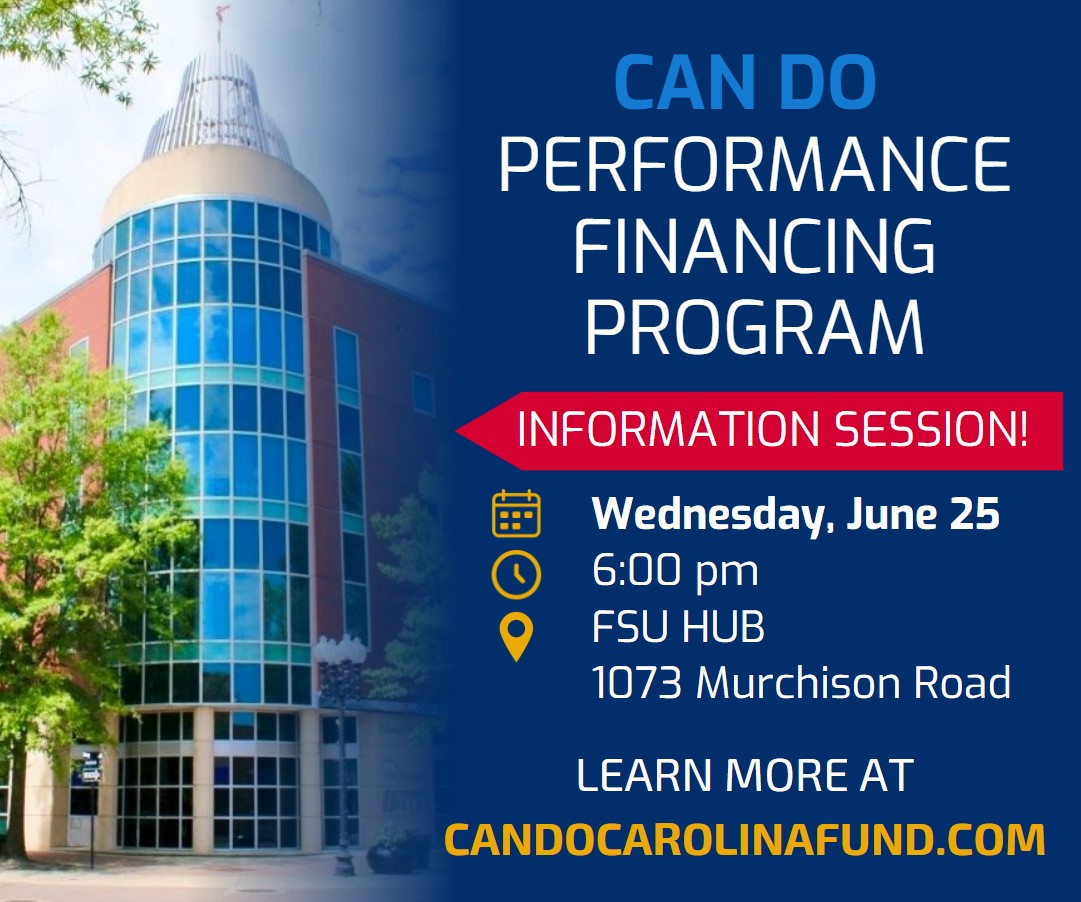 CAN DO
PERFORMANCE FINANCING PROGRAM

INFORMATION SESSION!

Wednesday, June 25
6:00 pm
FSU HUB
1073 Murchison Road

LEARN MORE AT
CANDOCAROLINAFUND.COM